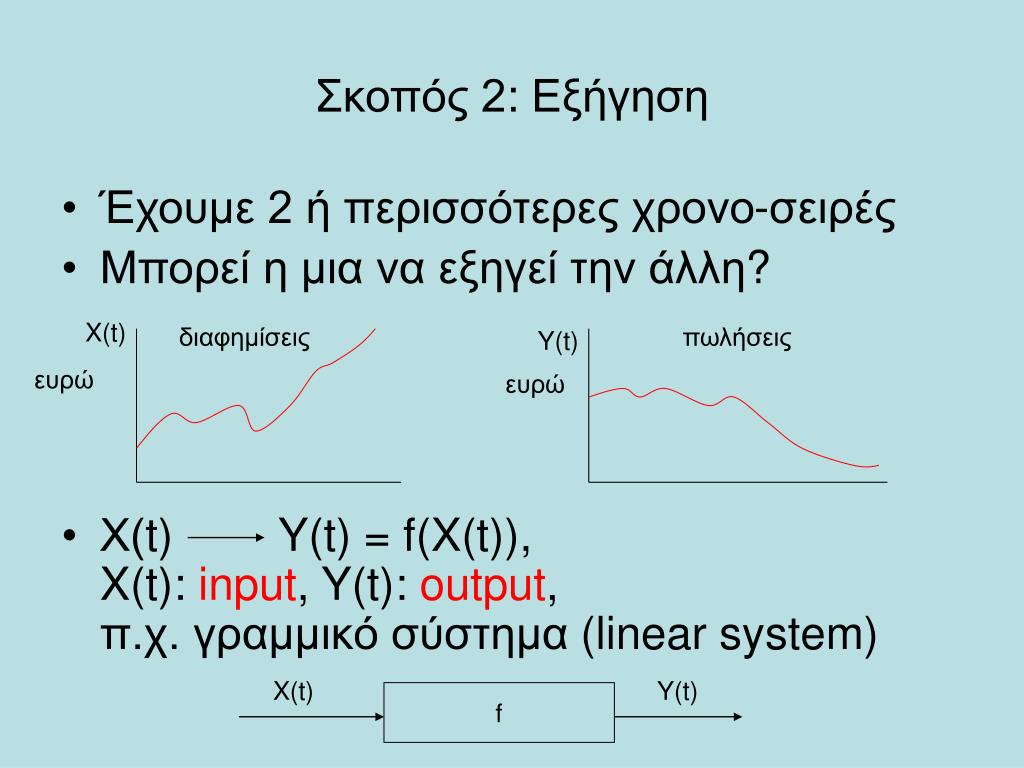 Σκοπός 2: Εξήγηση

• Έχουμε 2 ή περισσότερες χρονο-σειρές
• Μπορεί η μια να εξηγεί την άλλη?

X(t) διαφημίσεις
ευρώ

Y(t) πωλήσεις
ευρώ

• X(t) ⟶ Y(t) = f(X(t)),
X(t): input, Y(t): output,
π.χ. γραμμικό σύστημα (linear system)

X(t) f Y(t)